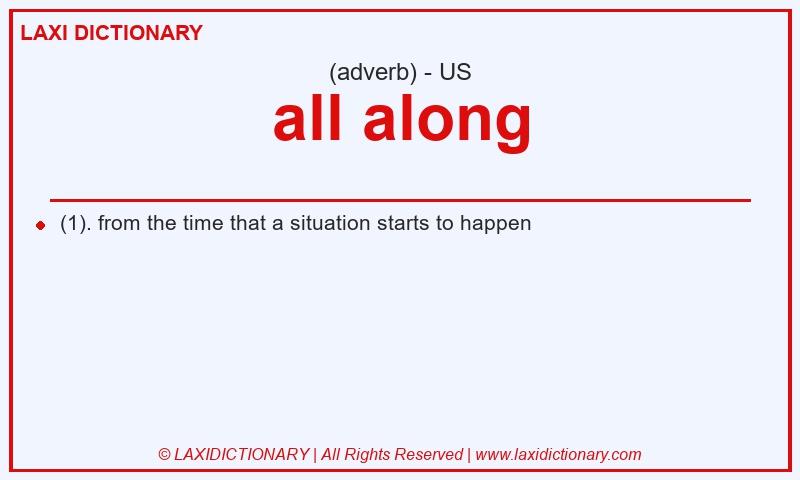 LAXI DICTIONARY

(adverb) - US

all along

(1). from the time that a situation starts to happen

© LAXIDICTIONARY | All Rights Reserved | www.laxidictionary.com